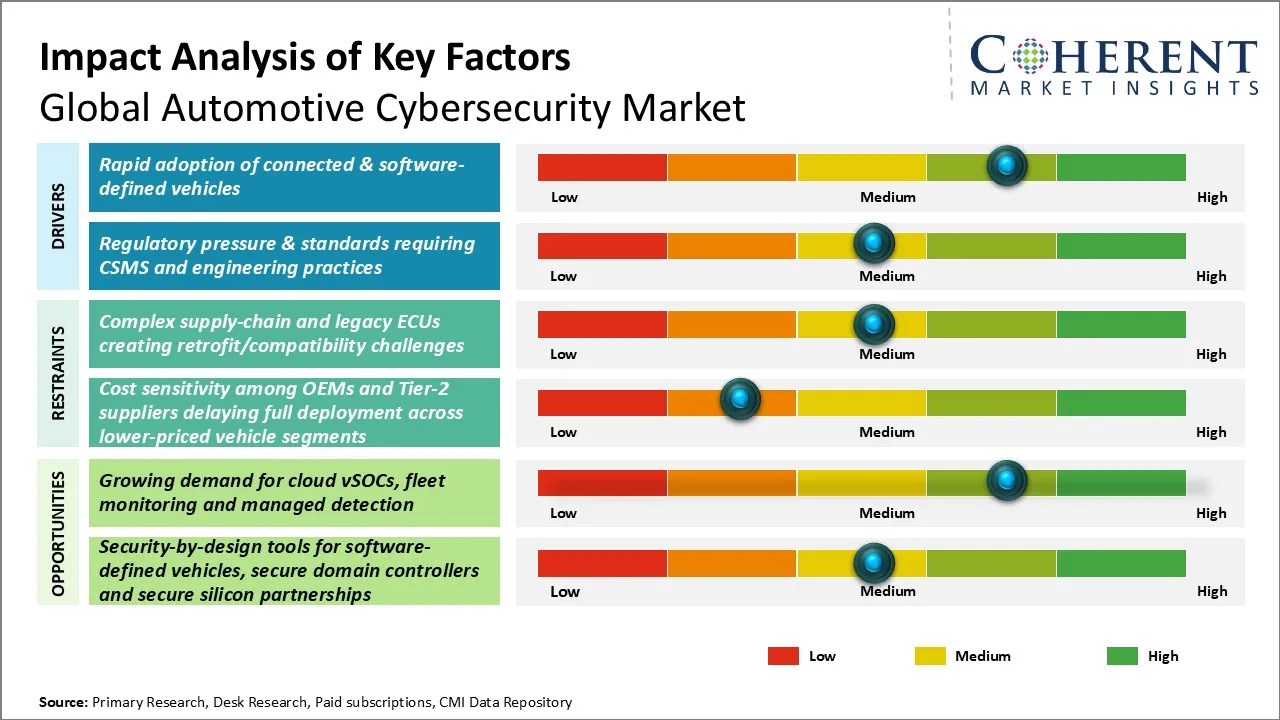 Impact Analysis of Key Factors
Global Automotive Cybersecurity Market

COHERENT
MARKET INSIGHTS

DRIVERS

Rapid adoption of connected & software-defined vehicles
Low Medium High

Regulatory pressure & standards requiring CSMS and engineering practices
Low Medium High

RESTRAINTS

Complex supply-chain and legacy ECUs creating retrofit/compatibility challenges
Low Medium High

Cost sensitivity among OEMs and Tier-2 suppliers delaying full deployment across lower-priced vehicle segments
Low Medium High

OPPORTUNITIES

Growing demand for cloud vSOCs, fleet monitoring and managed detection
Low Medium High

Security-by-design tools for software-defined vehicles, secure domain controllers and secure silicon partnerships
Low Medium High

Low Medium High

Source: Primary Research, Desk Research, Paid subscriptions, CMI Data Repository